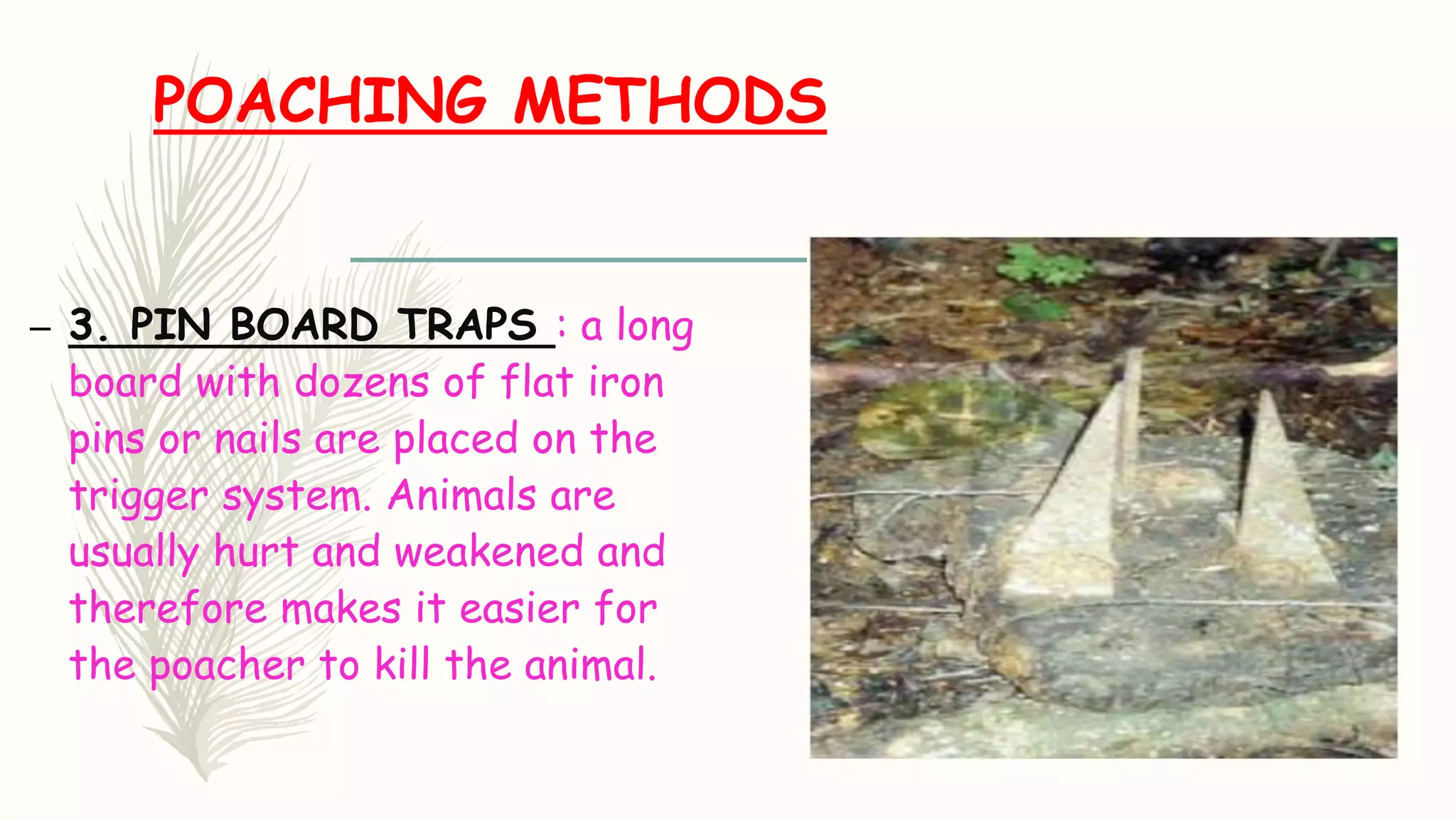 POACHING METHODS

– 3. PIN BOARD TRAPS : a long board with dozens of flat iron pins or nails are placed on the trigger system. Animals are usually hurt and weakened and therefore makes it easier for the poacher to kill the animal.